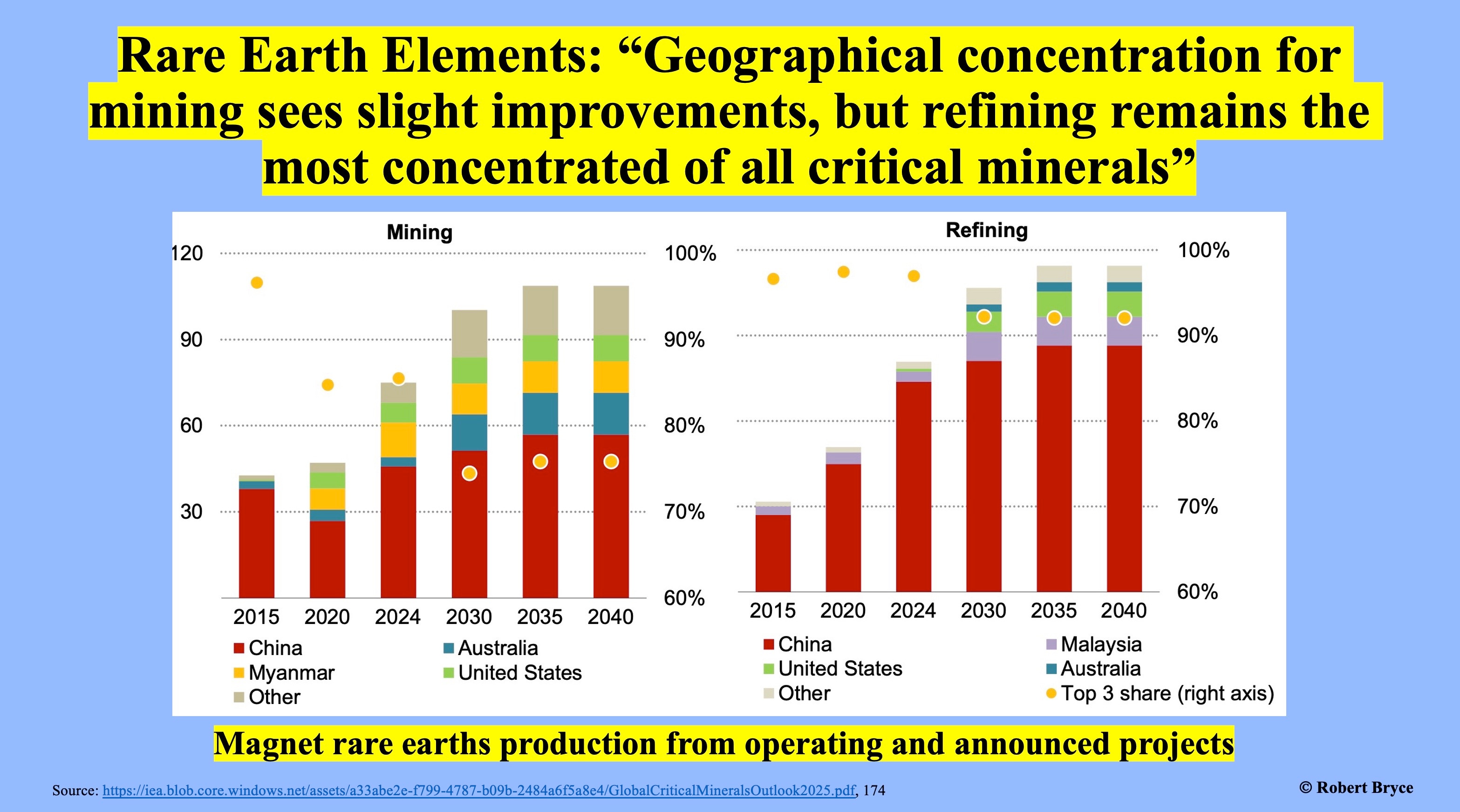 Rare Earth Elements: “Geographical concentration for mining sees slight improvements, but refining remains the most concentrated of all critical minerals”

Mining

120
90
60
30

100%
90%
80%
70%
60%

2015 2020 2024 2030 2035 2040

China
Myanmar
Other
Australia
United States

Refining

100%
90%
80%
70%
60%

2015 2020 2024 2030 2035 2040

China
United States
Other
Malaysia
Australia
Top 3 share (right axis)

Magnet rare earths production from operating and announced projects

Source: https://iea.blob.core.windows.net/assets/a33abe2e-f799-4787-b09b-2484a6f5a8e4/GlobalCriticalMineralsOutlook2025.pdf, 174

© Robert Bryce